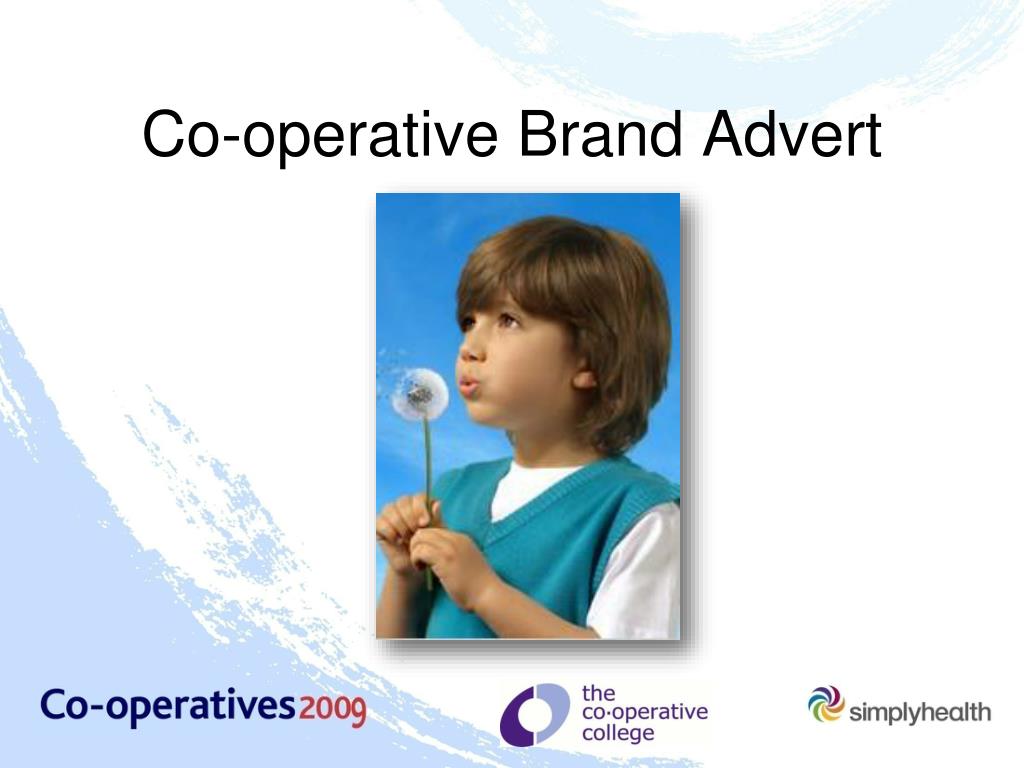 Co-operative Brand Advert

Co-operatives2009

the co·operative college

simplyhealth